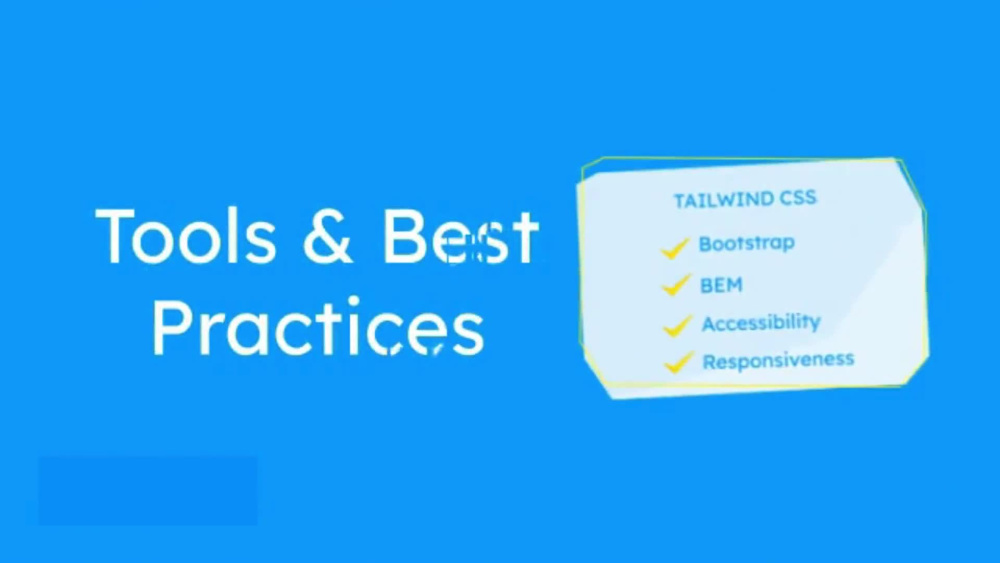 Tools & Best Practices

TAILWIND CSS
Bootstrap
BEM
Accessibility
Responsiveness